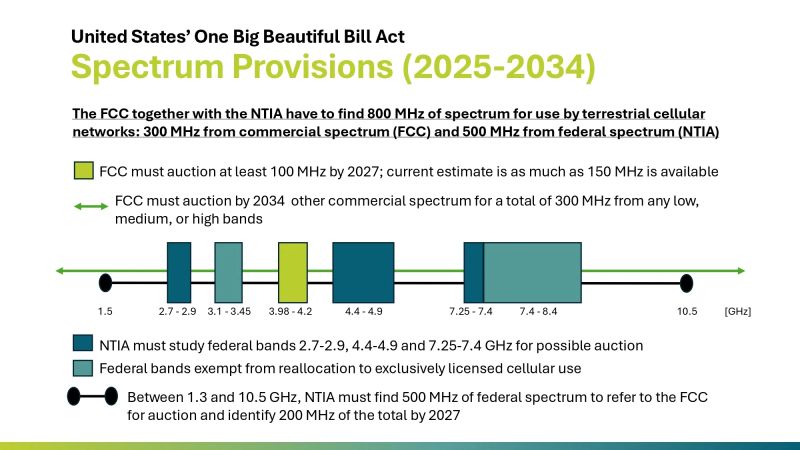 United States' One Big Beautiful Bill Act
Spectrum Provisions (2025-2034)

The FCC together with the NTIA have to find 800 MHz of spectrum for use by terrestrial cellular networks: 300 MHz from commercial spectrum (FCC) and 500 MHz from federal spectrum (NTIA)

FCC must auction at least 100 MHz by 2027; current estimate is as much as 150 MHz is available

FCC must auction by 2034 other commercial spectrum for a total of 300 MHz from any low, medium, or high bands

1.5 2.7 - 2.9 3.1 - 3.45 3.98 - 4.2 4.4 - 4.9 7.25 - 7.4 7.4 - 8.4 10.5 [GHz]

NTIA must study federal bands 2.7-2.9, 4.4-4.9 and 7.25-7.4 GHz for possible auction

Federal bands exempt from reallocation to exclusively licensed cellular use

Between 1.3 and 10.5 GHz, NTIA must find 500 MHz of federal spectrum to refer to the FCC for auction and identify 200 MHz of the total by 2027